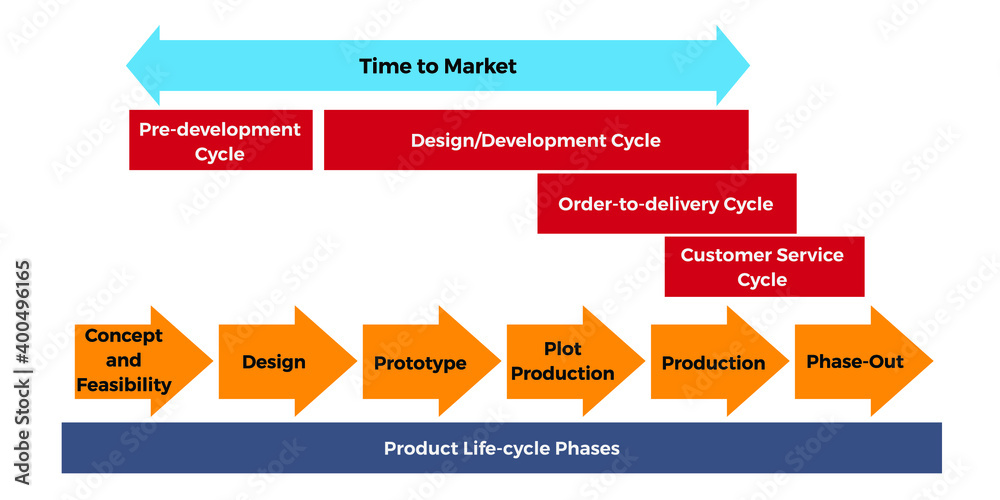 Time to Market

Pre-development Cycle

Design/Development Cycle

Order-to-delivery Cycle

Customer Service Cycle

Concept and Feasibility

Design

Prototype

Plot Production

Production

Phase-Out

Product Life-cycle Phases

Adobe Stock | #400496165